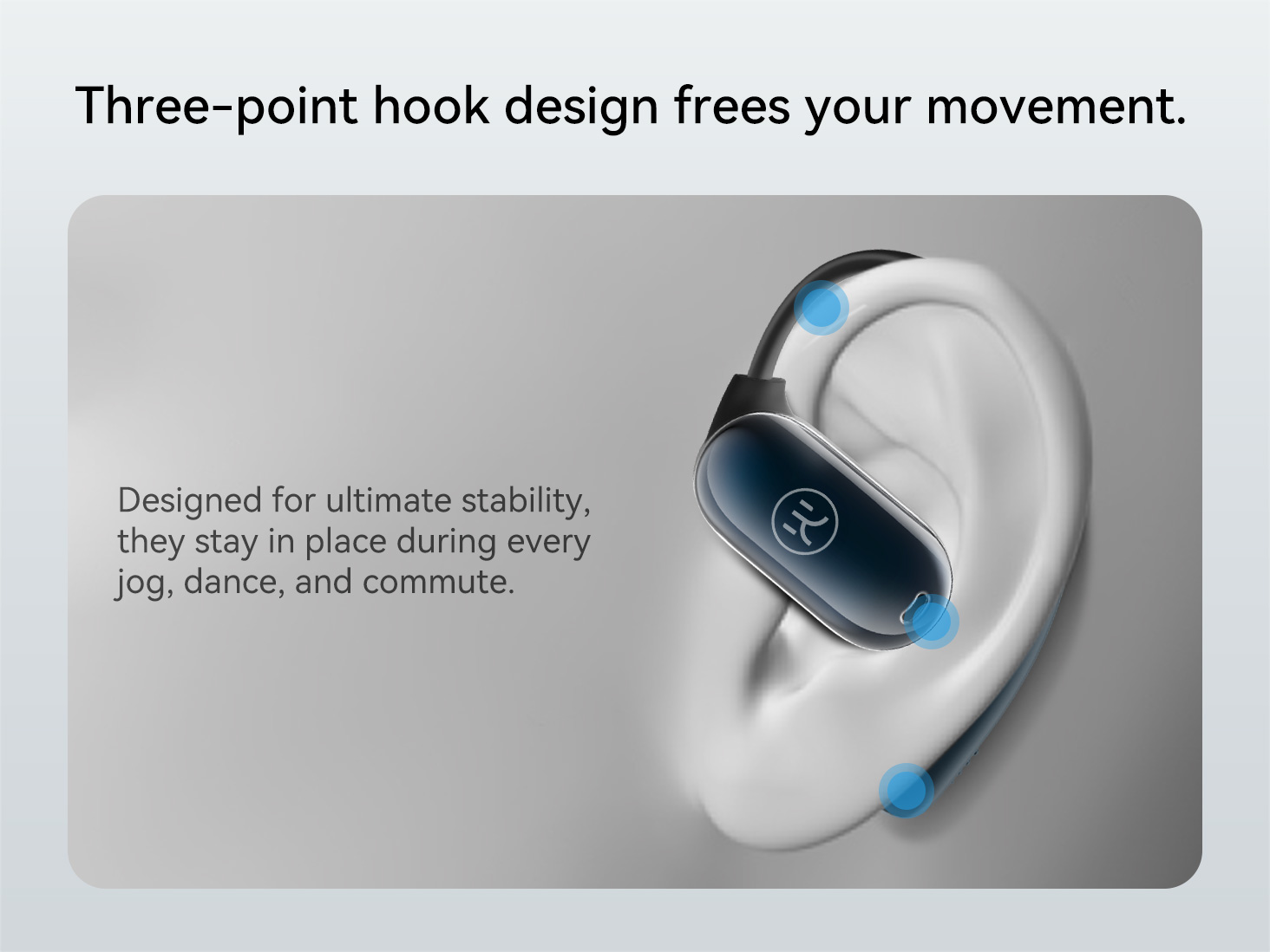 Three-point hook design frees your movement.

Designed for ultimate stability, they stay in place during every jog, dance, and commute.